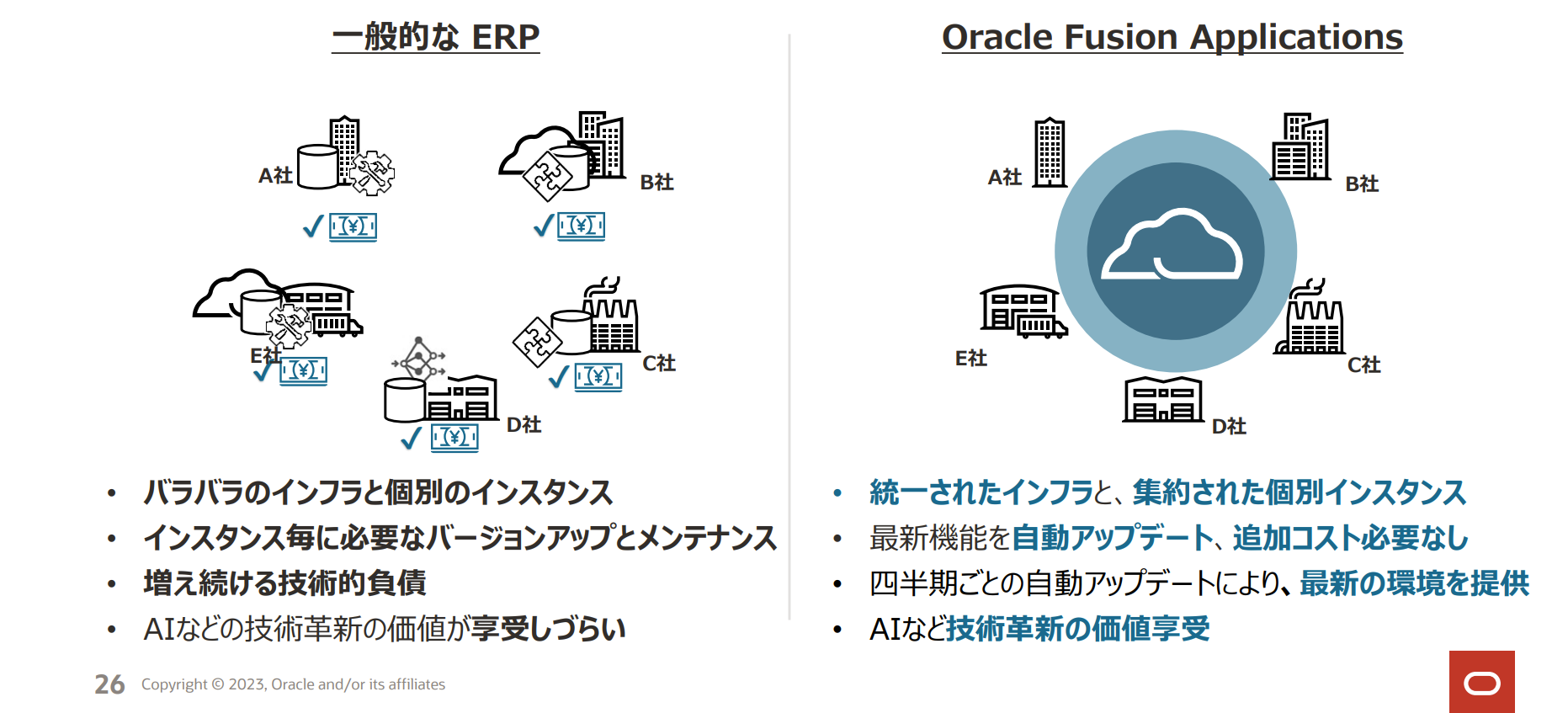 一般的な ERP

A社

B社

E社

C社

D社

• バラバラのインフラと個別のインスタンス
• インスタンス毎に必要なバージョンアップとメンテナンス
• 増え続ける技術的負債
• AIなどの技術革新の価値が享受しづらい

Oracle Fusion Applications

A社

B社

E社

C社

D社

• 統一されたインフラと、集約された個別インスタンス
• 最新機能を自動アップデート、追加コスト必要なし
• 四半期ごとの自動アップデートにより、最新の環境を提供
• AIなど技術革新の価値享受

26 Copyright © 2023, Oracle and/or its affiliates